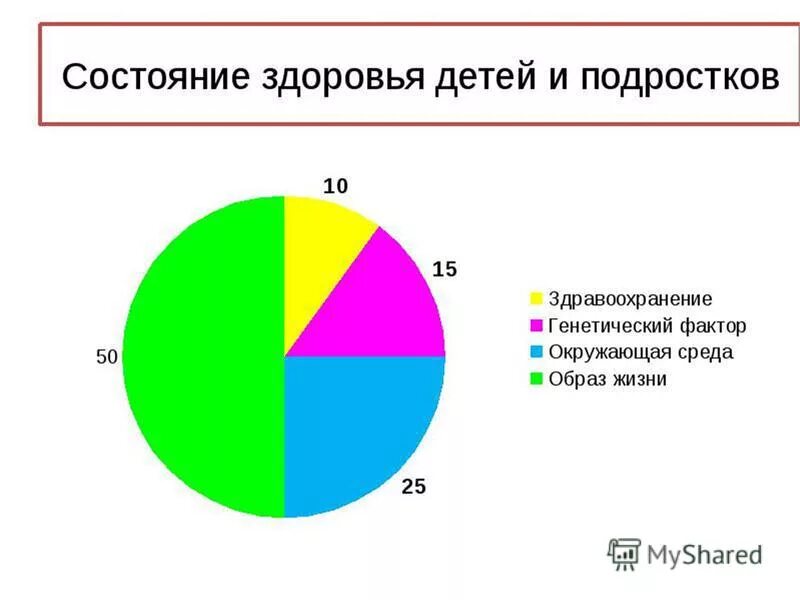 Состояние здоровья детей и подростков

10

15

50

25

Здравоохранение
Генетический фактор
Окружающая среда
Образ жизни

MyShared